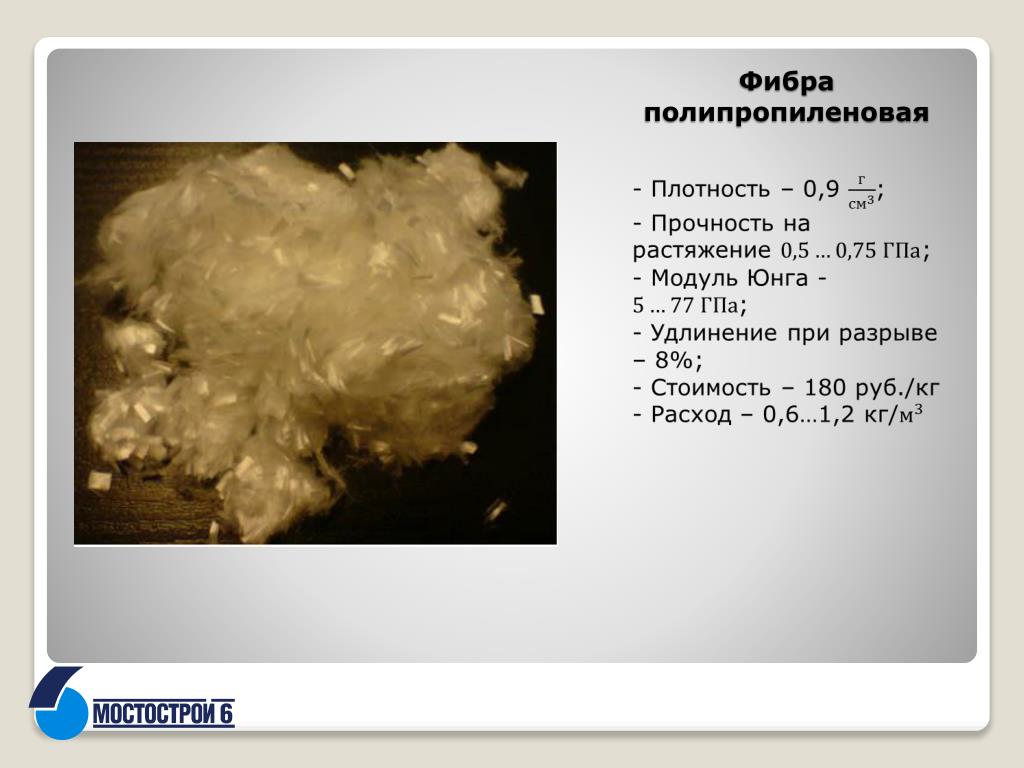 Фибра полипропиленовая

- Плотность – 0,9 $\frac{г}{см^3}$;
- Прочность на растяжение $0,5 \ldots 0,75$ ГПа;
- Модуль Юнга - $5 \ldots 77$ ГПа;
- Удлинение при разрыве – 8%;
- Стоимость – 180 руб./кг
- Расход – 0,6…1,2 кг/$м^3$

МОСТОСТРОЙ 6